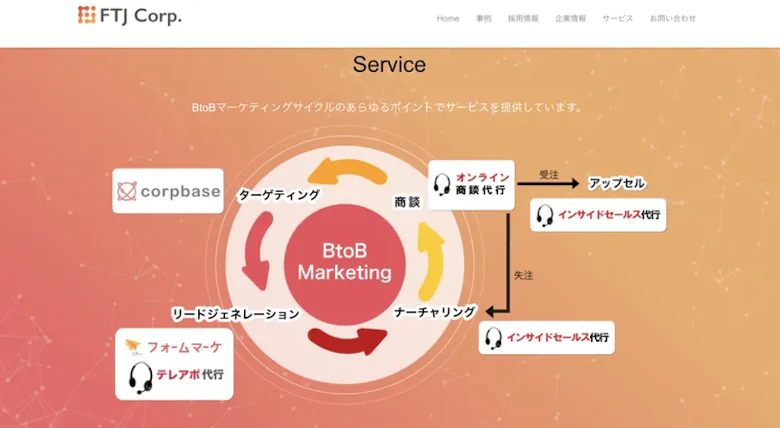 FTJ Corp.

Home 事例 採用情報 企業情報 サービス お問い合わせ

Service

BtoBマーケティングサイクルのあらゆるポイントでサービスを提供しています。

corpbase

ターゲティング

商談

オンライン商談代行

受注

アップセル

インサイドセールス代行

BtoB Marketing

失注

リードジェネレーション

ナーチャリング

インサイドセールス代行

フォームマーケ

テレアポ代行